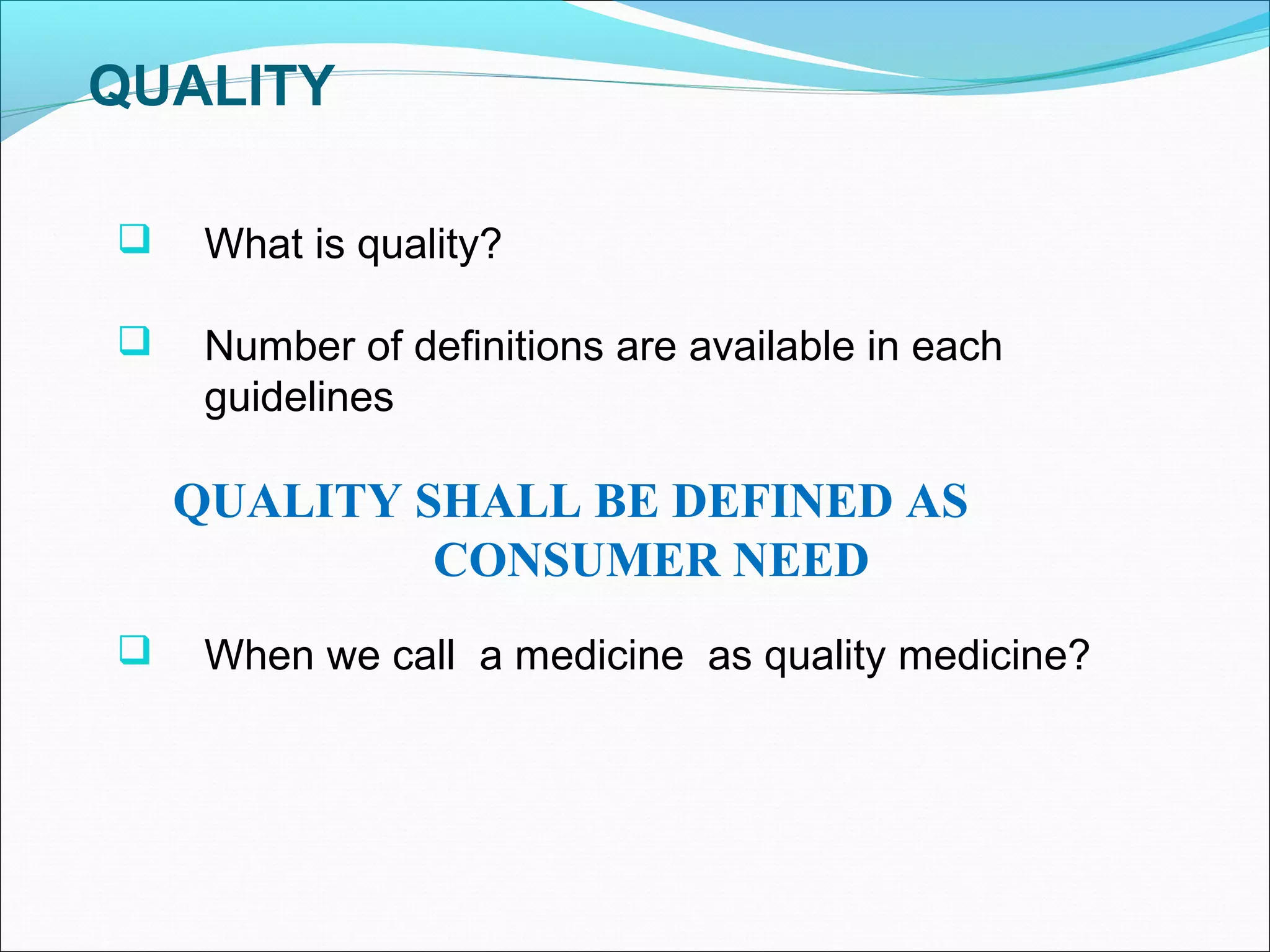 QUALITY

❑ What is quality?

❑ Number of definitions are available in each guidelines

QUALITY SHALL BE DEFINED AS CONSUMER NEED

❑ When we call a medicine as quality medicine?